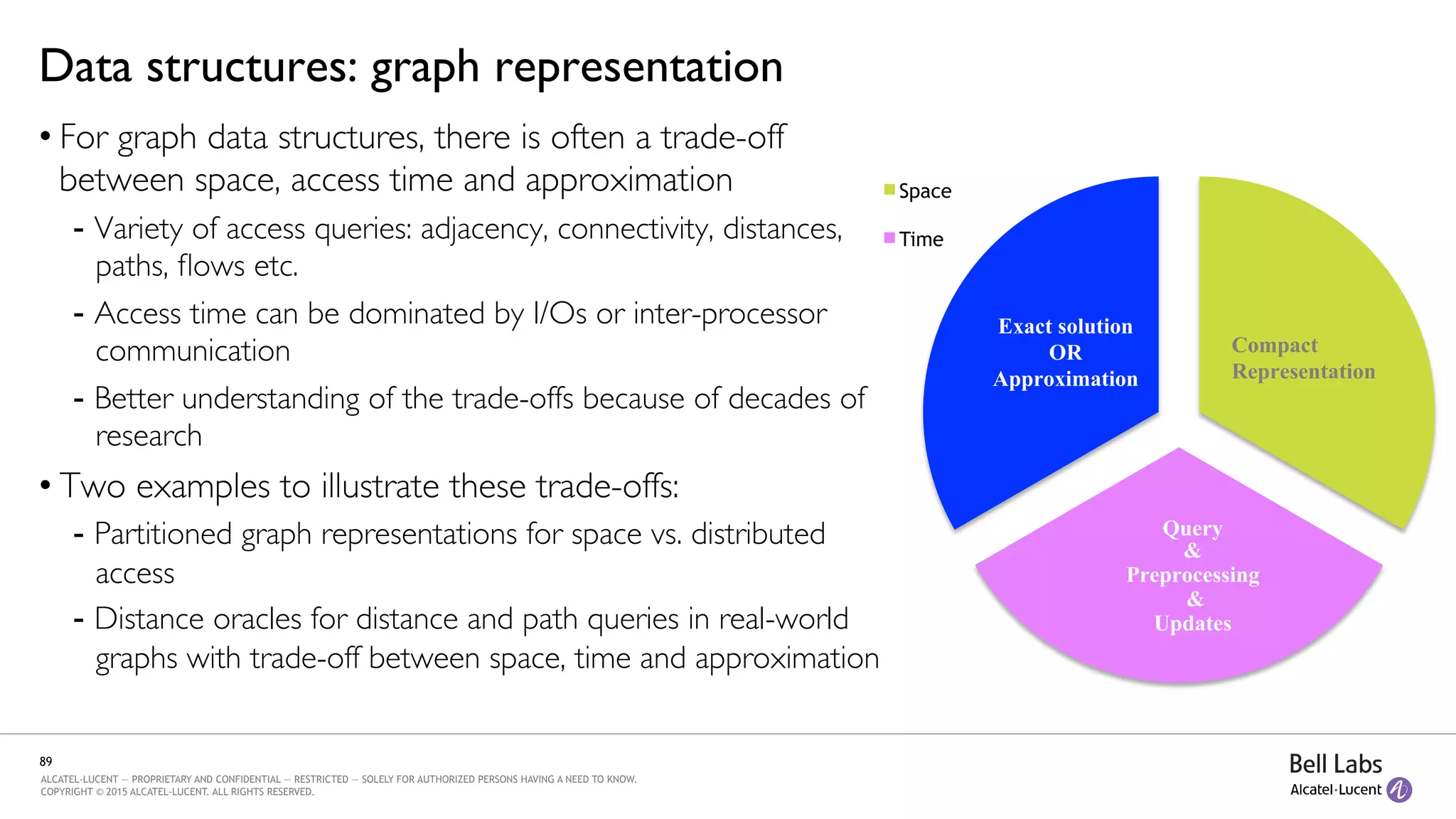 Data structures: graph representation

• For graph data structures, there is often a trade-off between space, access time and approximation

- Variety of access queries: adjacency, connectivity, distances, paths, flows etc.

- Access time can be dominated by I/Os or inter-processor communication

- Better understanding of the trade-offs because of decades of research

• Two examples to illustrate these trade-offs:

- Partitioned graph representations for space vs. distributed access

- Distance oracles for distance and path queries in real-world graphs with trade-off between space, time and approximation

Space

Time

Exact solution OR Approximation

Compact Representation

Query & Preprocessing & Updates

89

ALCATEL-LUCENT — PROPRIETARY AND CONFIDENTIAL — RESTRICTED — SOLELY FOR AUTHORIZED PERSONS HAVING A NEED TO KNOW.
COPYRIGHT © 2015 ALCATEL-LUCENT. ALL RIGHTS RESERVED.

Bell Labs
Alcatel·Lucent